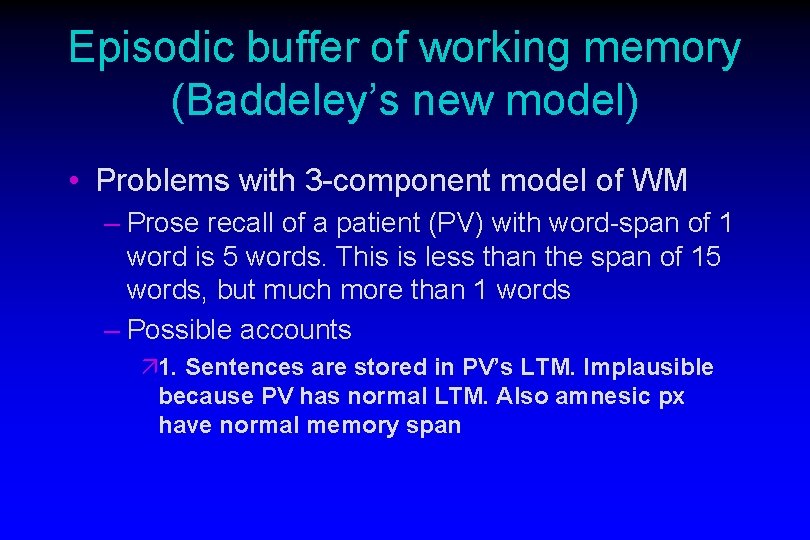 Episodic buffer of working memory (Baddeley's new model)

• Problems with 3-component model of WM

– Prose recall of a patient (PV) with word-span of 1 word is 5 words. This is less than the span of 15 words, but much more than 1 words

– Possible accounts

↗1. Sentences are stored in PV's LTM. Implausible because PV has normal LTM. Also amnesic px have normal memory span